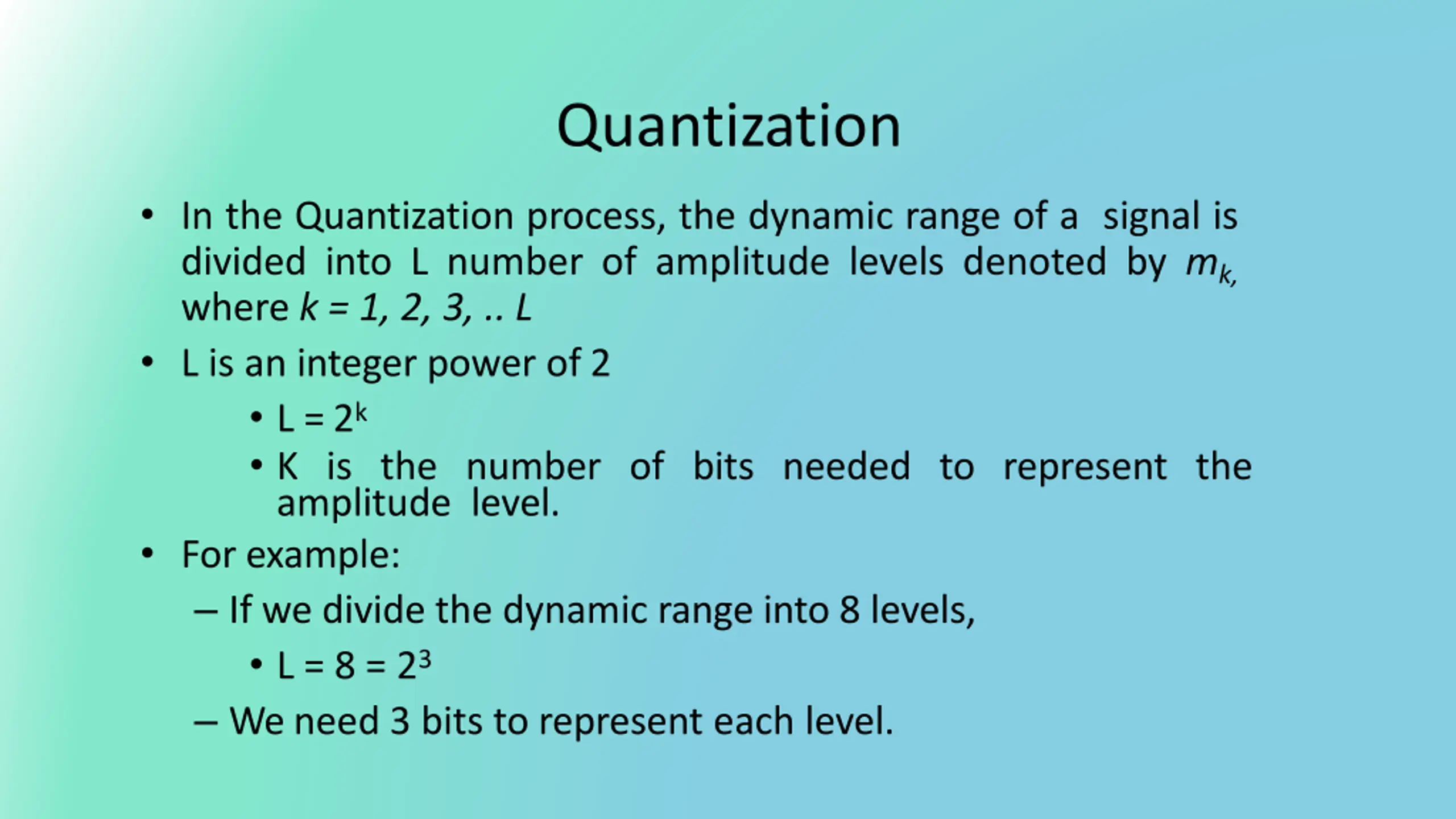 Quantization

• In the Quantization process, the dynamic range of a signal is divided into L number of amplitude levels denoted by $m_{k,}$ where $k = 1, 2, 3, .. L$

• L is an integer power of 2

• $L = 2^k$

• K is the number of bits needed to represent the amplitude level.

• For example:

– If we divide the dynamic range into 8 levels,

• $L = 8 = 2^3$

– We need 3 bits to represent each level.